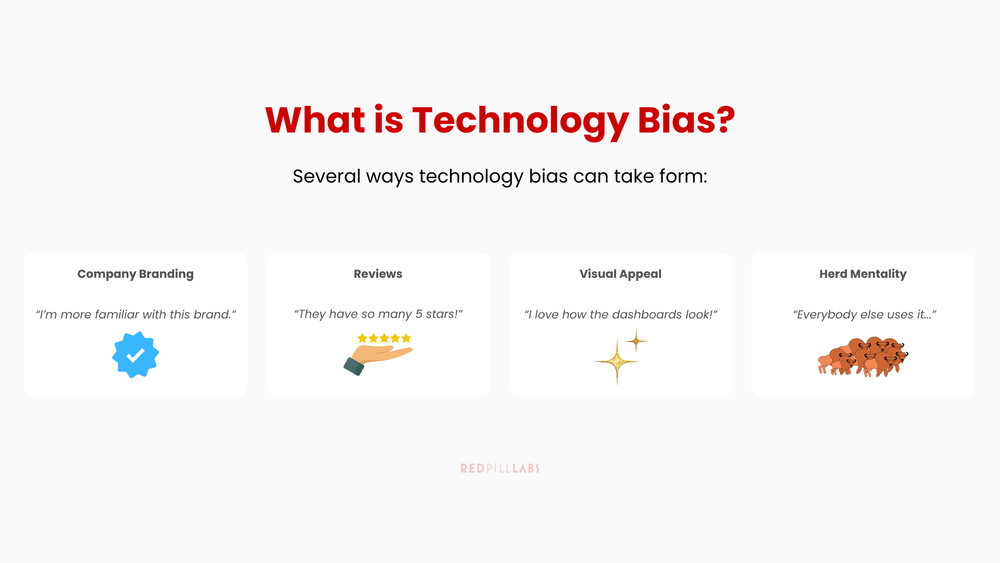 What is Technology Bias?

Several ways technology bias can take form:

Company Branding

"I'm more familiar with this brand."

Reviews

"They have so many 5 stars!"

Visual Appeal

"I love how the dashboards look!"

Herd Mentality

"Everybody else uses it..."

REDPILLLABS